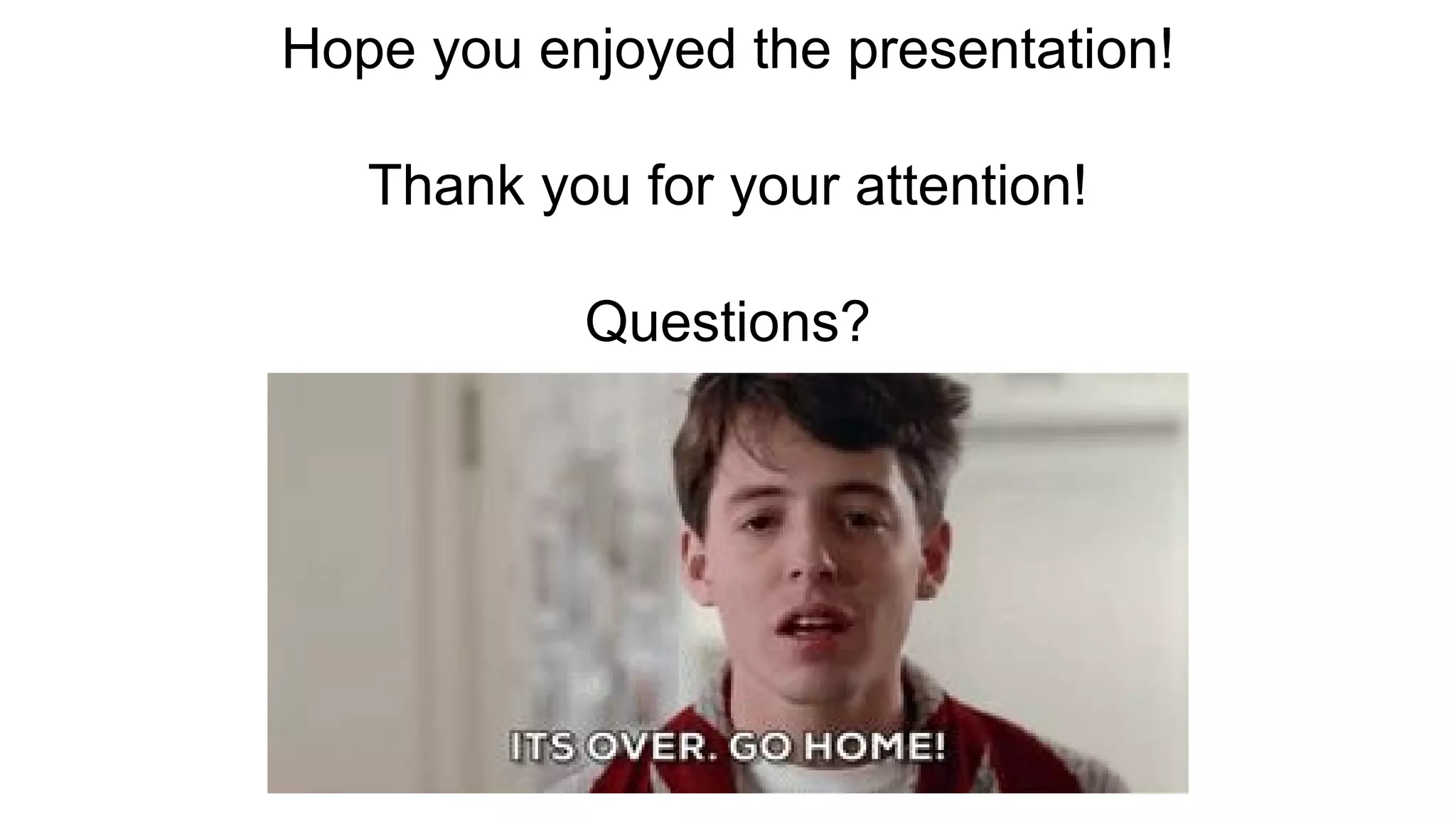 Hope you enjoyed the presentation!

Thank you for your attention!

Questions?

ITS OVER. GO HOME!